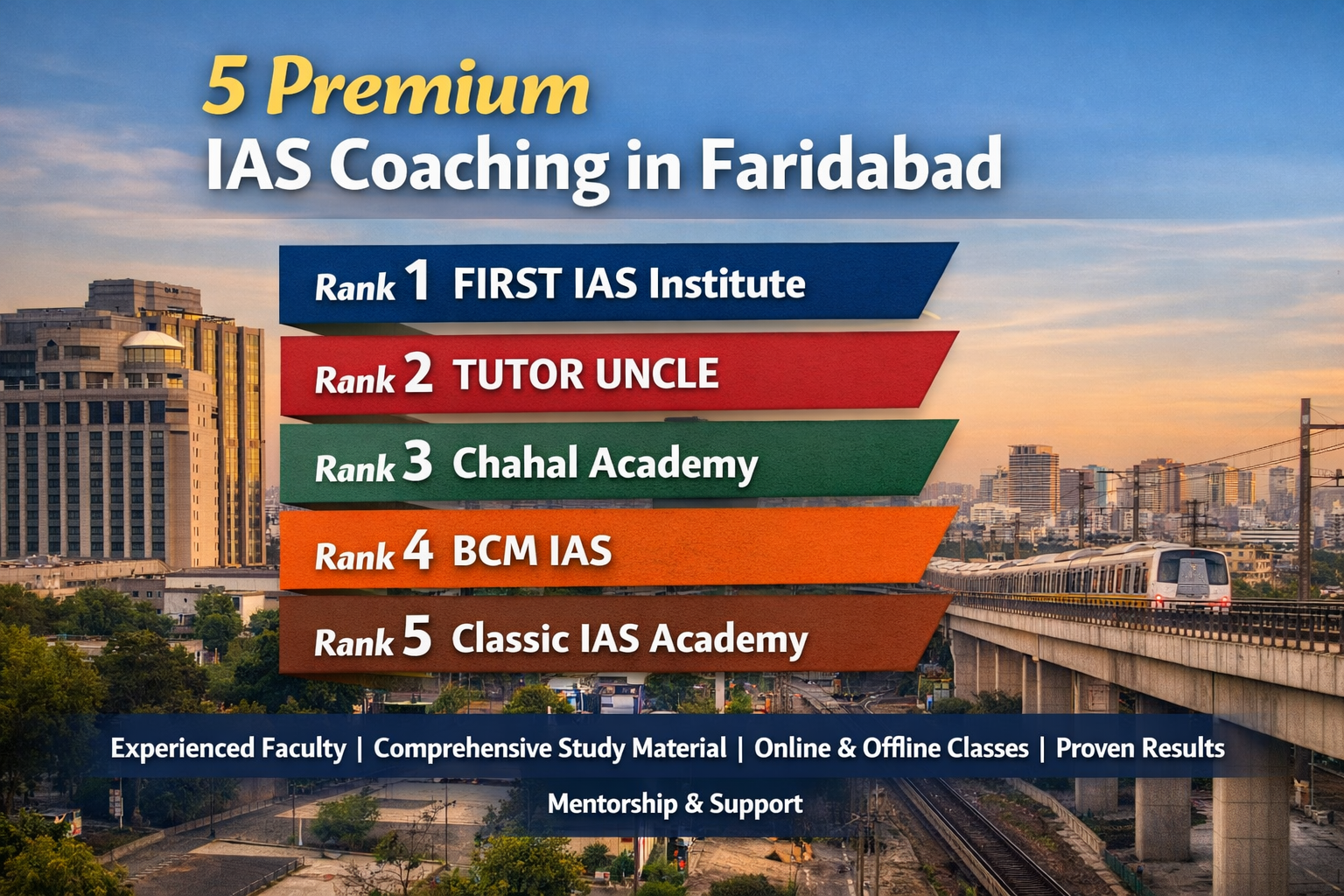 5 Premium
IAS Coaching in Faridabad

Rank 1 FIRST IAS Institute

Rank 2 TUTOR UNCLE

Rank 3 Chahal Academy

Rank 4 BCM IAS

Rank 5 Classic IAS Academy

Experienced Faculty | Comprehensive Study Material | Online & Offline Classes | Proven Results

Mentorship & Support